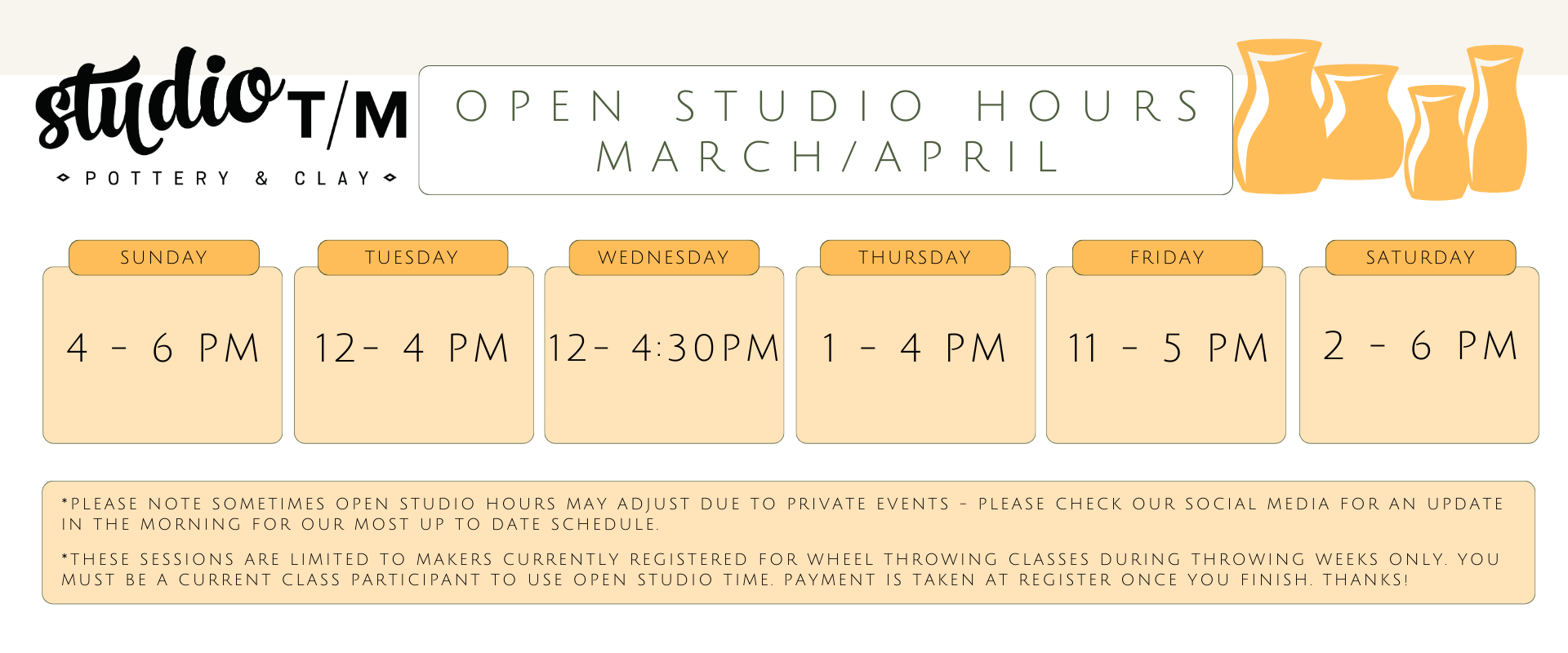 studio T/M
POTTERY & CLAY

OPEN STUDIO HOURS
MARCH/APRIL

| SUNDAY | TUESDAY | WEDNESDAY | THURSDAY | FRIDAY | SATURDAY |
|---|---|---|---|---|---|
| 4 - 6 PM | 12- 4 PM | 12- 4:30PM | 1 - 4 PM | 11 - 5 PM | 2 - 6 PM |

*PLEASE NOTE SOMETIMES OPEN STUDIO HOURS MAY ADJUST DUE TO PRIVATE EVENTS - PLEASE CHECK OUR SOCIAL MEDIA FOR AN UPDATE IN THE MORNING FOR OUR MOST UP TO DATE SCHEDULE.

*THESE SESSIONS ARE LIMITED TO MAKERS CURRENTLY REGISTERED FOR WHEEL THROWING CLASSES DURING THROWING WEEKS ONLY. YOU MUST BE A CURRENT CLASS PARTICIPANT TO USE OPEN STUDIO TIME. PAYMENT IS TAKEN AT REGISTER ONCE YOU FINISH. THANKS!